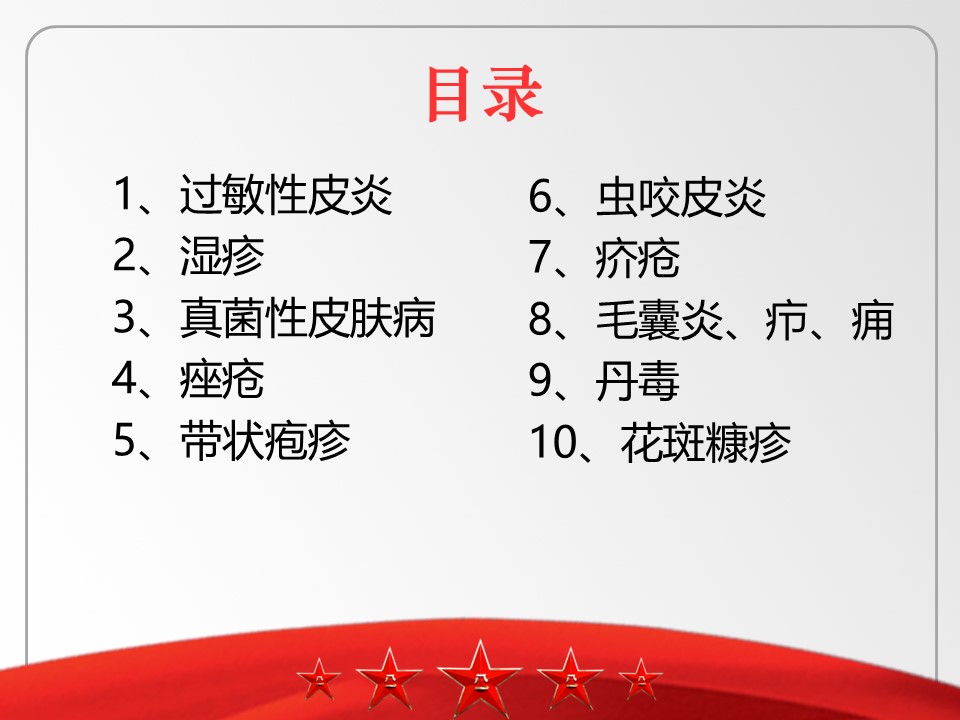 目录

1、过敏性皮炎
2、湿疹
3、真菌性皮肤病
4、痤疮
5、带状疱疹

6、虫咬皮炎
7、疥疮
8、毛囊炎、疖、痈
9、丹毒
10、花斑糠疹